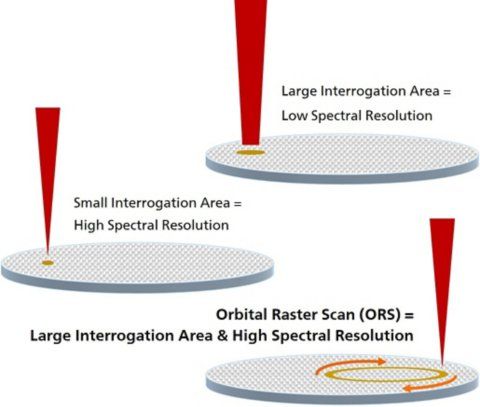 Large Interrogation Area =
Low Spectral Resolution

Small Interrogation Area =
High Spectral Resolution

Orbital Raster Scan (ORS) =
Large Interrogation Area & High Spectral Resolution